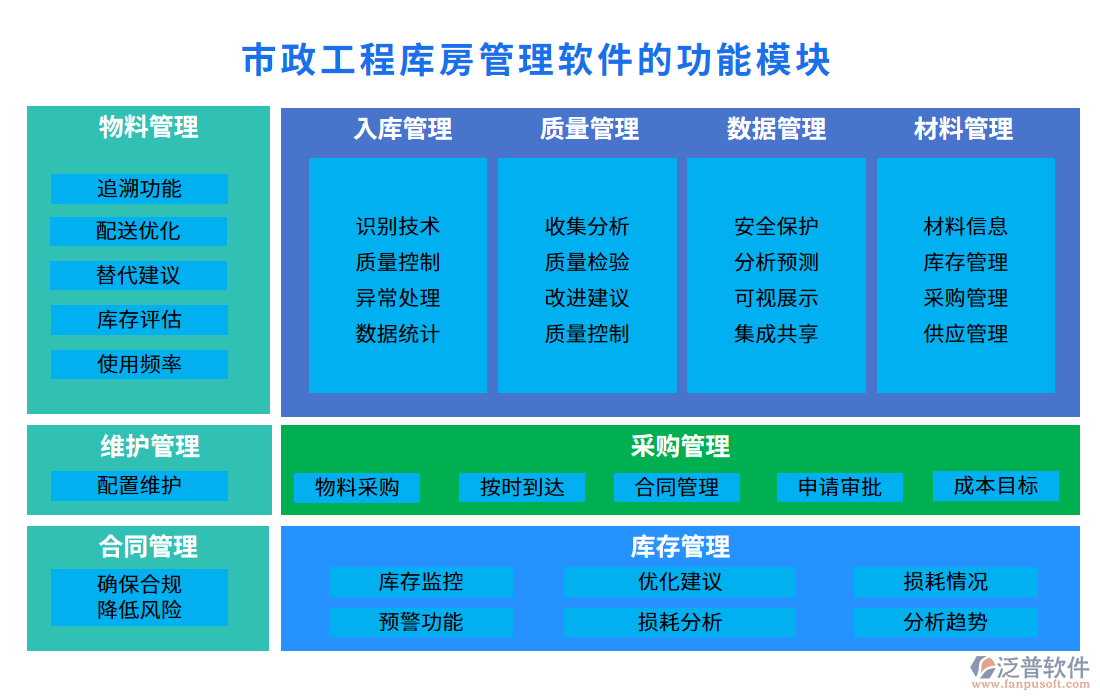 市政工程库房管理软件的功能模块

物料管理
追溯功能
配送优化
替代建议
库存评估
使用频率

入库管理
识别技术
质量控制
异常处理
数据统计

质量管理
收集分析
质量检验
改进建议
质量控制

数据管理
安全保护
分析预测
可视展示
集成共享

材料管理
材料信息
库存管理
采购管理
供应管理

维护管理
配置维护

采购管理
物料采购
按时到达
合同管理
申请审批
成本目标

合同管理
确保合规
降低风险

库存管理
库存监控
优化建议
损耗情况
预警功能
损耗分析
分析趋势

泛普软件
www.fanpusoft.com